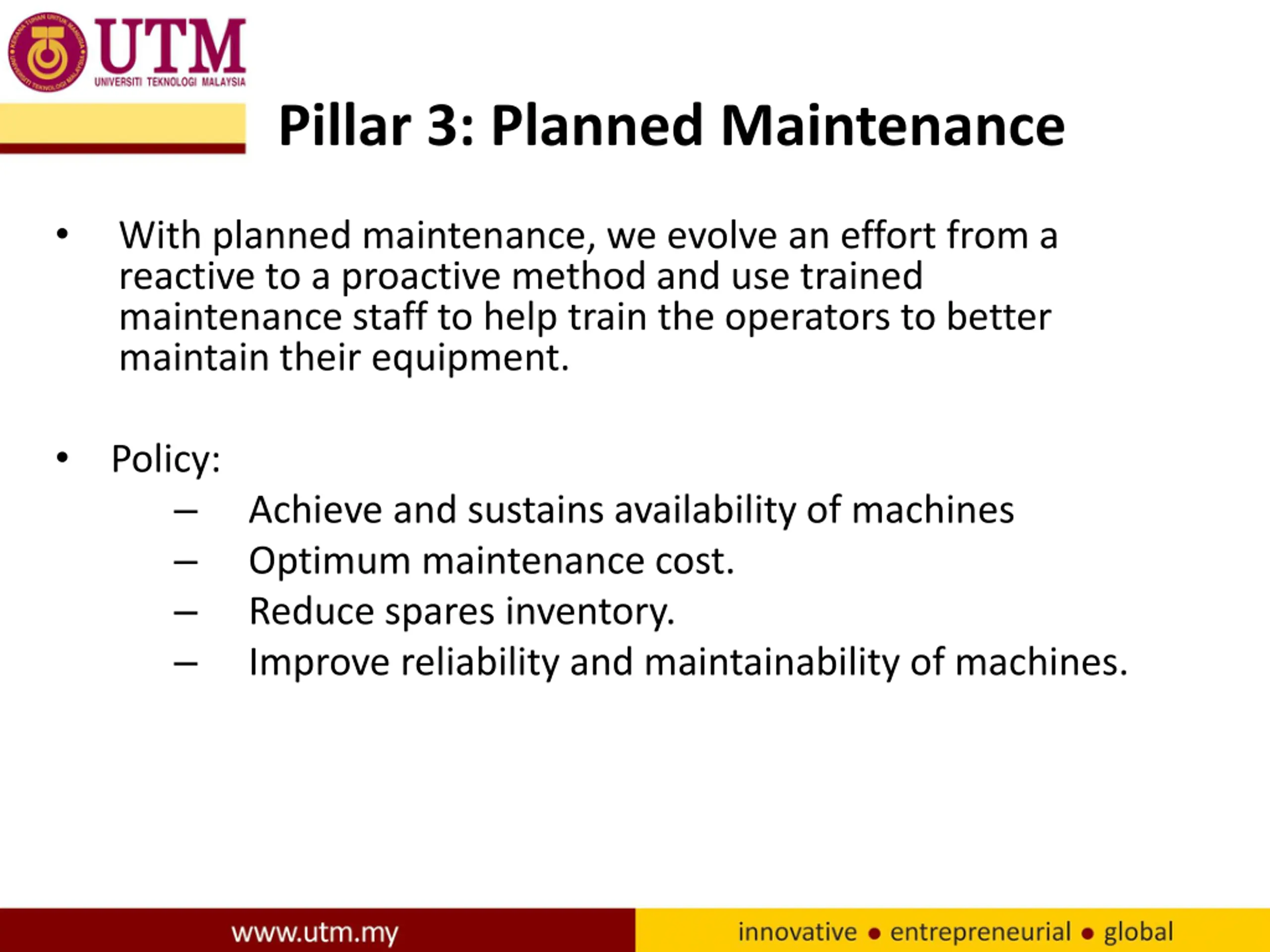 UTM
UNIVERSITI TEKNOLOGI MALAYSIA

Pillar 3: Planned Maintenance

• With planned maintenance, we evolve an effort from a reactive to a proactive method and use trained maintenance staff to help train the operators to better maintain their equipment.

• Policy:
– Achieve and sustains availability of machines
– Optimum maintenance cost.
– Reduce spares inventory.
– Improve reliability and maintainability of machines.

www.utm.my
innovative • entrepreneurial • global